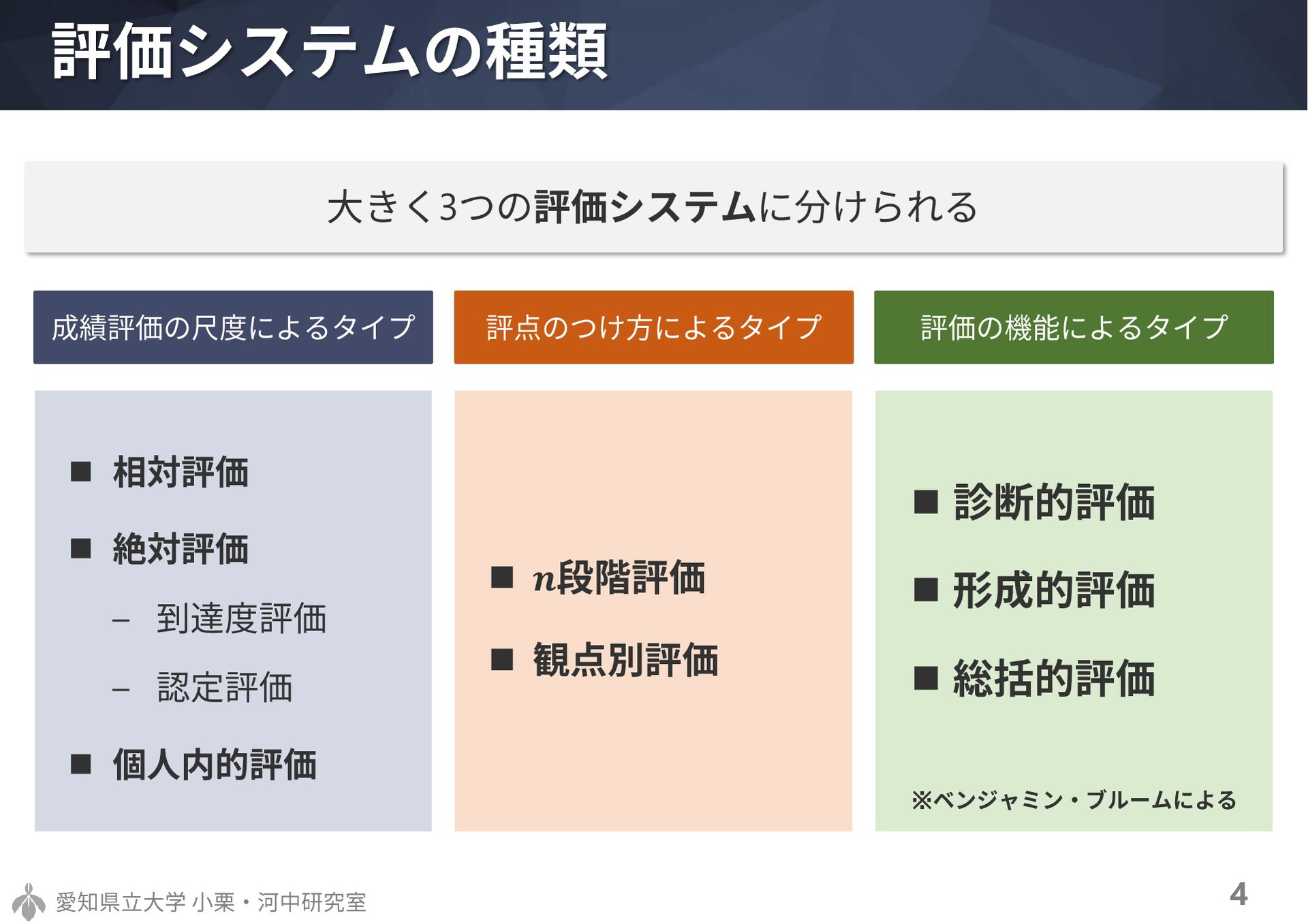 評価システムの種類

大きく3つの評価システムに分けられる

成績評価の尺度によるタイプ

■ 相対評価
■ 絶対評価
– 到達度評価
– 認定評価
■ 個人内的評価

評点のつけ方によるタイプ

■ $n$段階評価
■ 観点別評価

評価の機能によるタイプ

■ 診断的評価
■ 形成的評価
■ 総括的評価

※ベンジャミン・ブルームによる

愛知県立大学 小栗・河中研究室

4